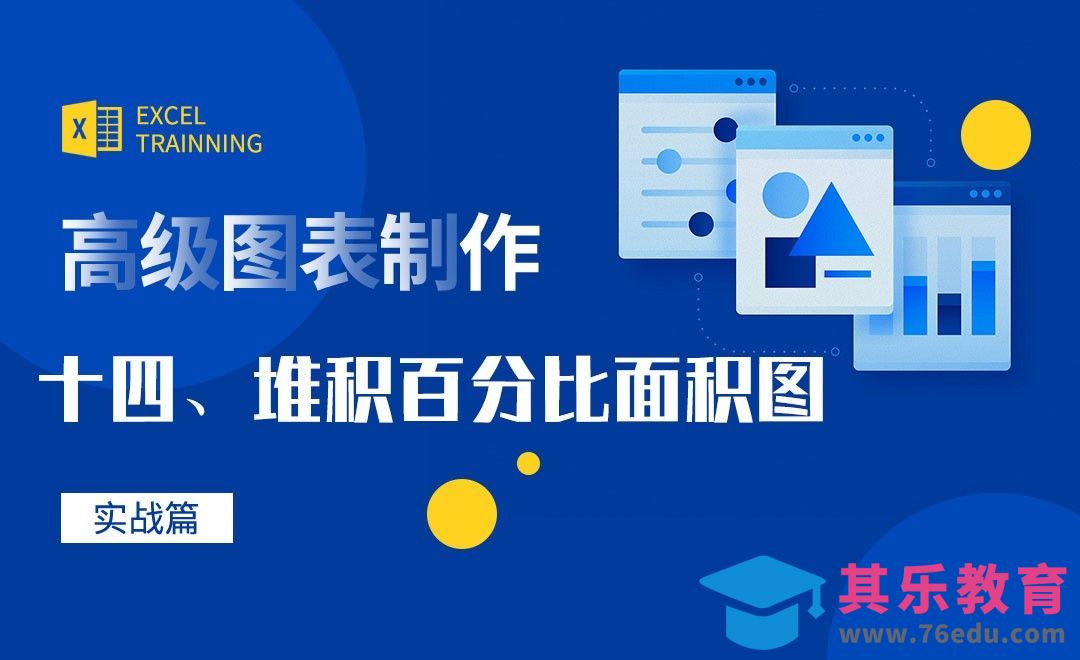 X EXCEL TRAINNING

高级图表制作

十四、堆积百分比面积图

实战篇

其乐教育
www.76edu.com